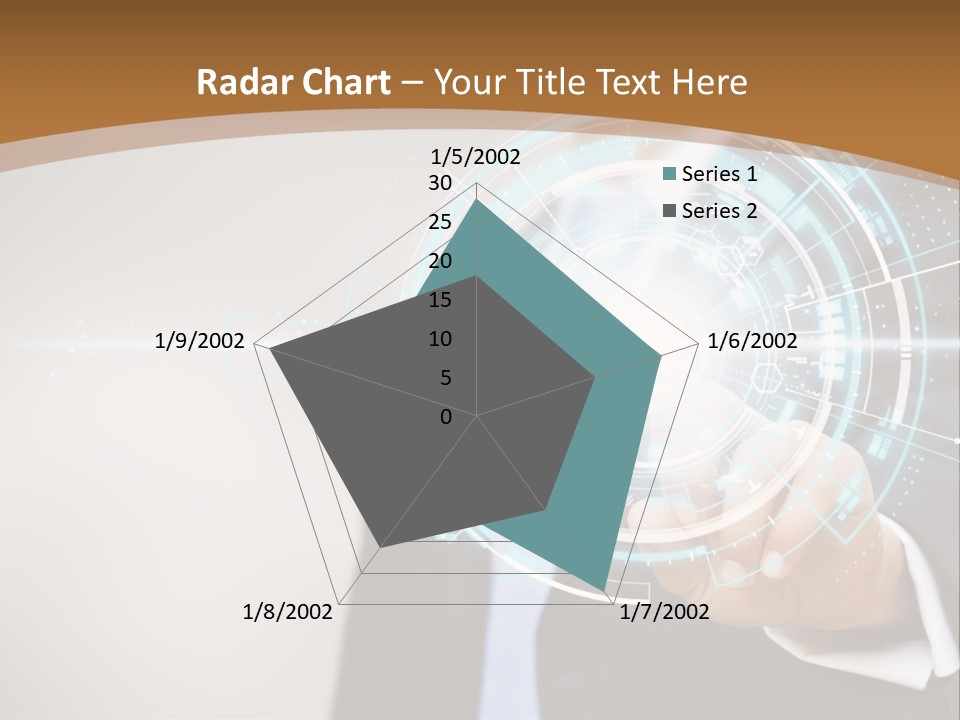 Radar Chart – Your Title Text Here

1/5/2002
30
25
20
15
10
5
0
1/6/2002
1/7/2002
1/8/2002
1/9/2002

Series 1
Series 2